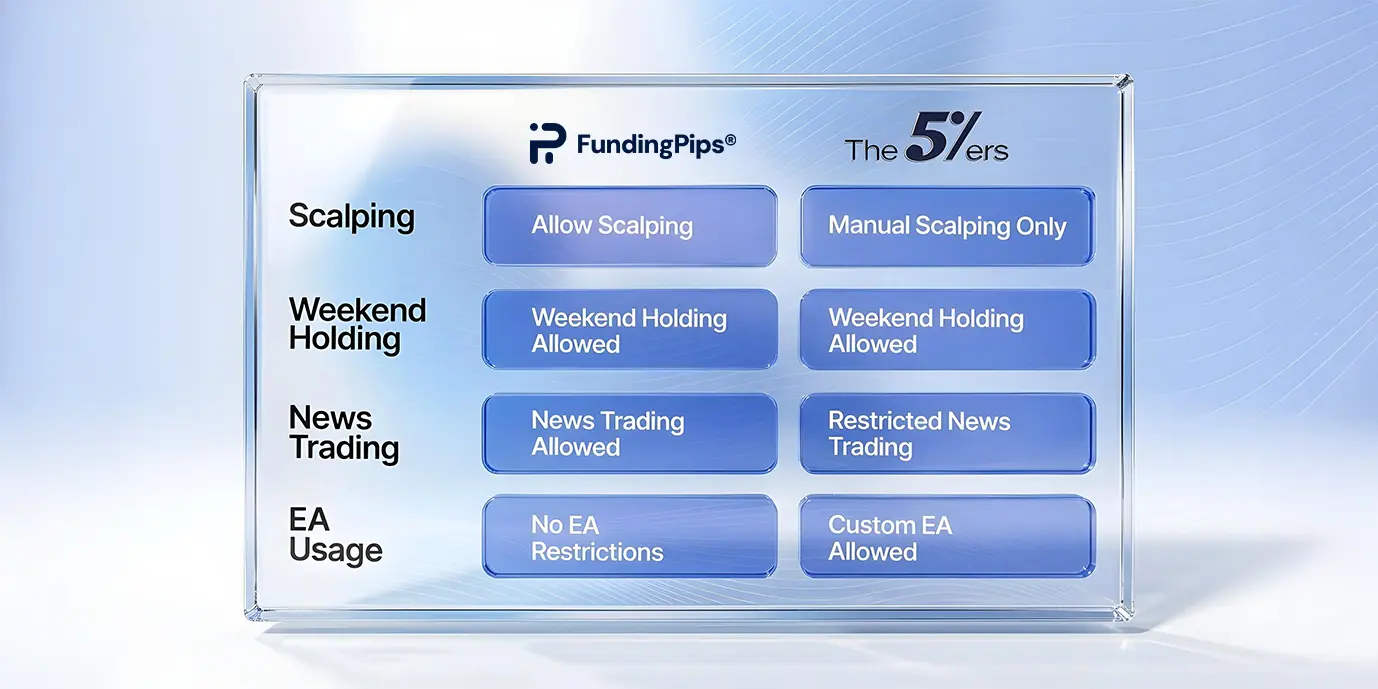 | | FundingPips® | The 5%ers |
|---|---|---|
| Scalping | Allow Scalping | Manual Scalping Only |
| Weekend Holding | Weekend Holding Allowed | Weekend Holding Allowed |
| News Trading | News Trading Allowed | Restricted News Trading |
| EA Usage | No EA Restrictions | Custom EA Allowed |